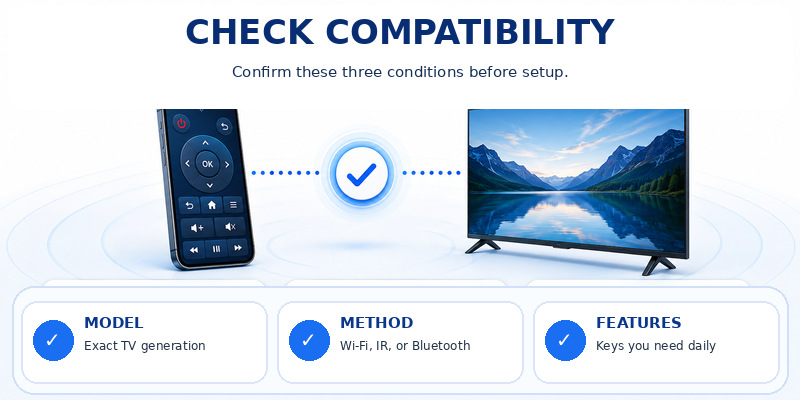 CHECK COMPATIBILITY

Confirm these three conditions before setup.

OK

MODEL
Exact TV generation

METHOD
Wi-Fi, IR, or Bluetooth

FEATURES
Keys you need daily